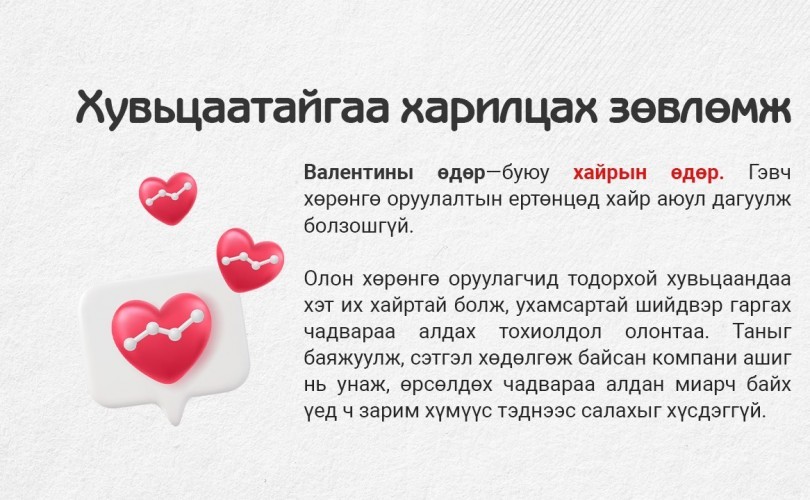 Хувьцаатайгаа харилцах зөвлөмж

Валентины өдөр—буюу хайрын өдөр. Гэвч хөрөнгө оруулалтын ертөнцөд хайр аюул дагуулж болзошгүй.

Олон хөрөнгө оруулагчид тодорхой хувьцаандаа хэт их хайртай болж, ухамсартай шийдвэр гаргах чадвараа алдах тохиолдол олонтаа. Таныг баяжуулж, сэтгэл хөдөлгөж байсан компани ашиг нь унаж, өрсөлдөх чадвараа алдан миарч байх үед ч зарим хүмүүс тэднээс салахыг хүсдэггүй.